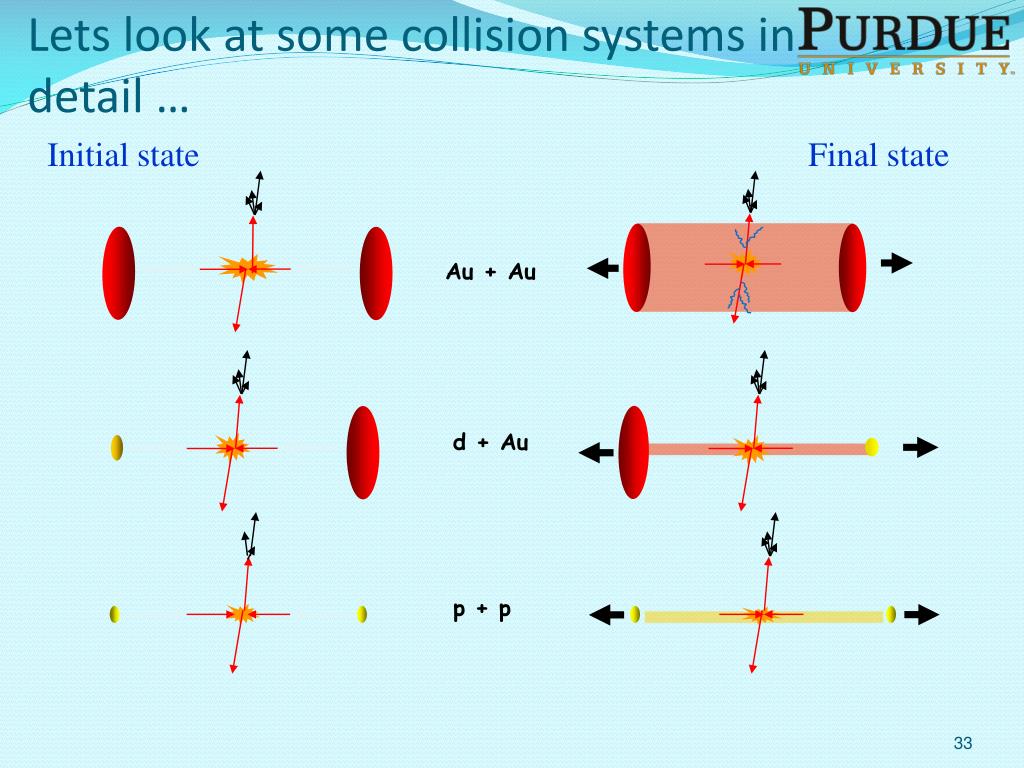 Lets look at some collision systems in detail …

PURDUE
UNIVERSITY.

Initial state

Final state

Au + Au

d + Au

p + p

33